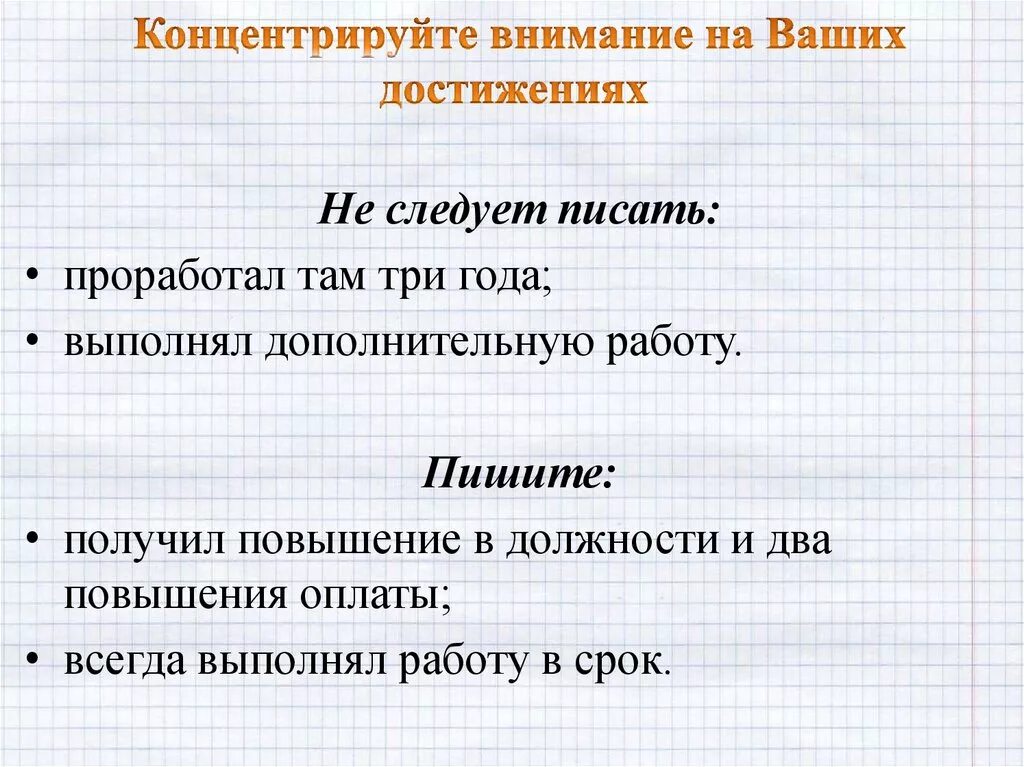 Концентрируйте внимание на Ваших достижениях

Не следует писать:

• проработал там три года;

• выполнял дополнительную работу.

Пишите:

• получил повышение в должности и два повышения оплаты;

• всегда выполнял работу в срок.